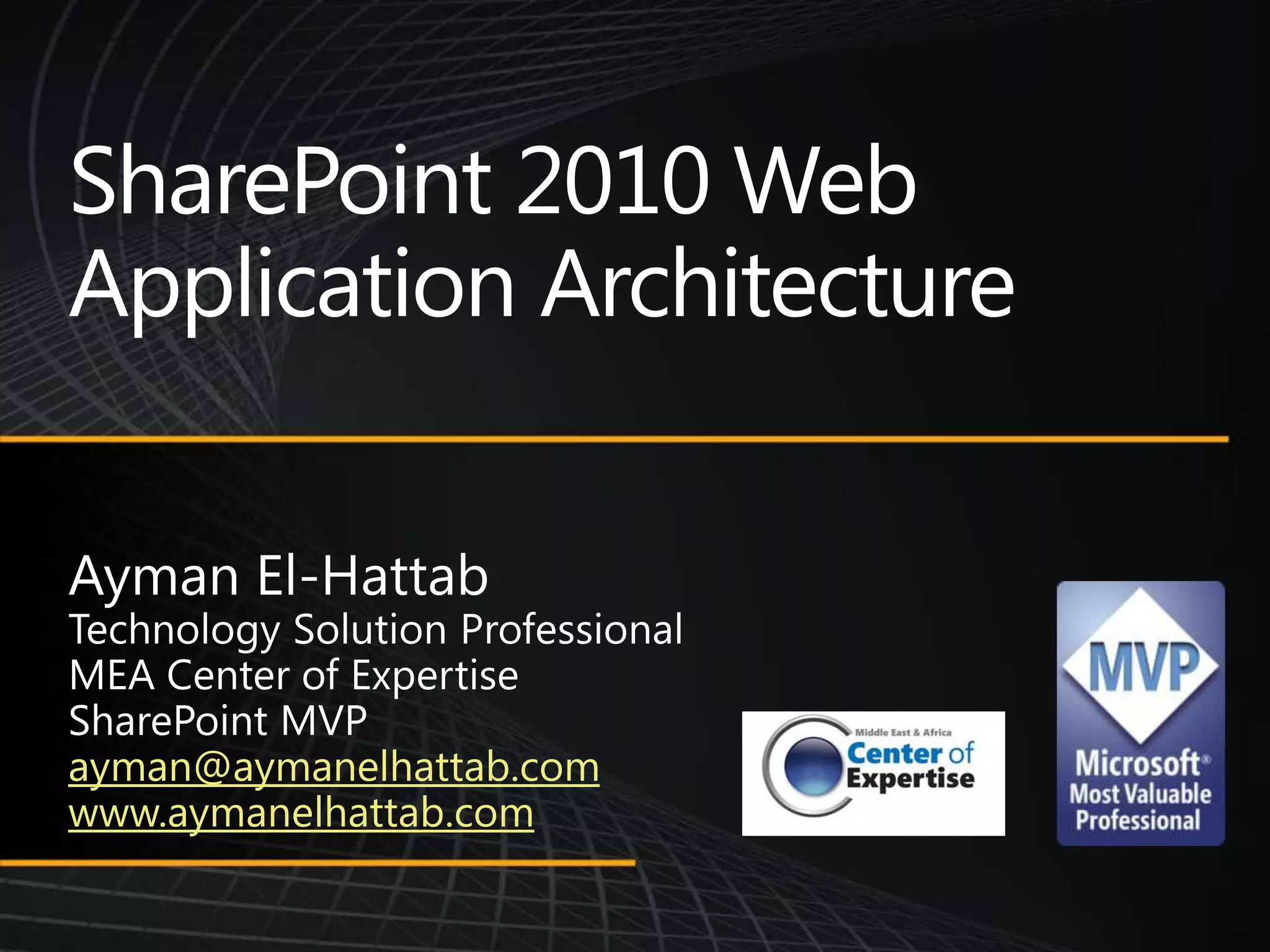 SharePoint 2010 Web Application Architecture

Ayman El-Hattab
Technology Solution Professional
MEA Center of Expertise
SharePoint MVP
ayman@aymanelhattab.com
www.aymanelhattab.com

Middle East & Africa
Center of
Expertise

MVP
Microsoft®
Most Valuable
Professional